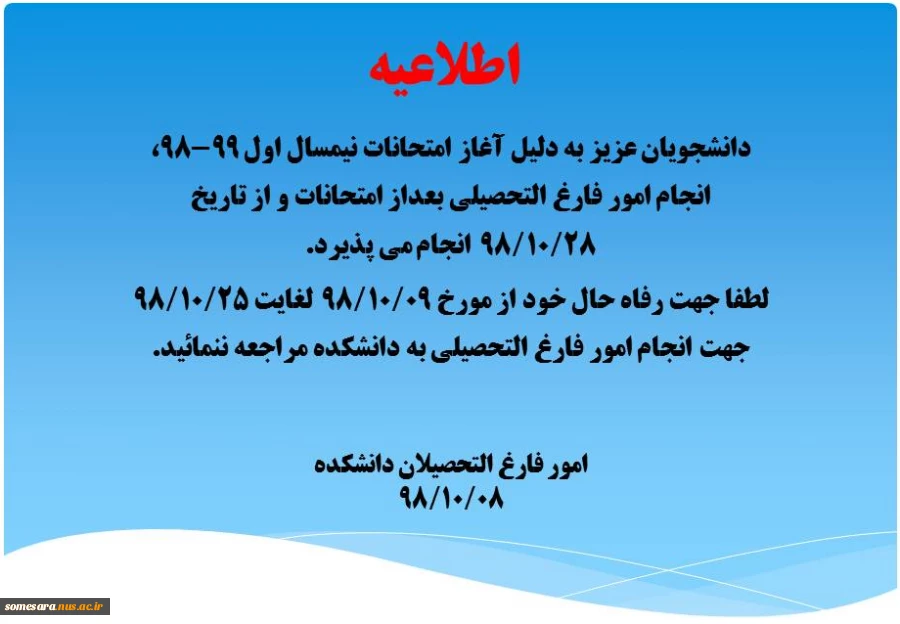 اطلاعیه

دانشجویان عزیز به دلیل آغاز امتحانات نیمسال اول ۹۹-۹۸، انجام امور فارغ التحصیلی بعداز امتحانات و از تاریخ ۹۸/۱۰/۲۸ انجام می پذیرد.

لطفا جهت رفاه حال خود از مورخ ۹۸/۱۰/۰۹ لغایت ۹۸/۱۰/۲۵ جهت انجام امور فارغ التحصیلی به دانشکده مراجعه ننمائید.

امور فارغ التحصیلان دانشکده
۹۸/۱۰/۰۸

somesara.nus.ac.ir